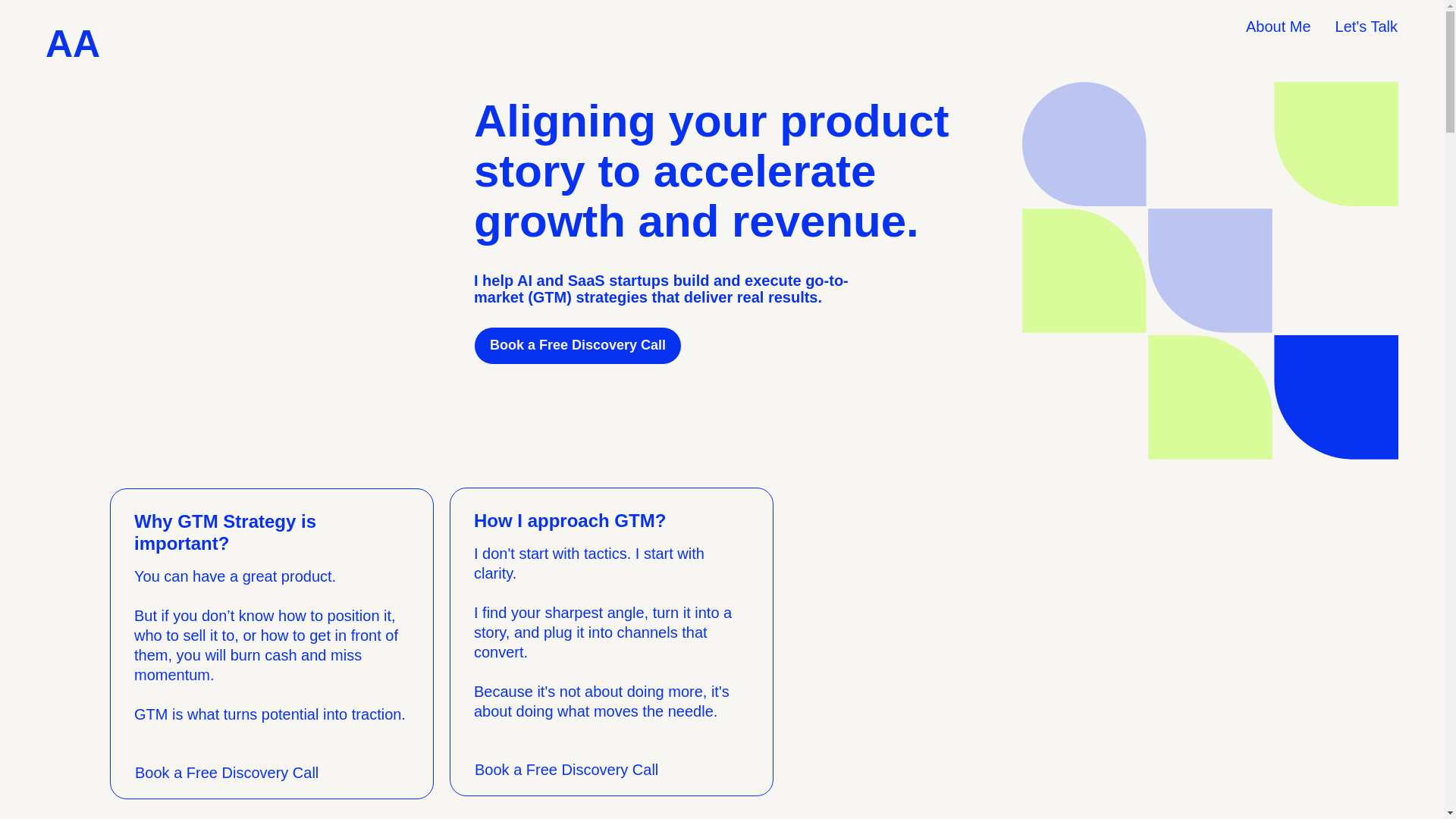 AA

About Me Let's Talk

Aligning your product story to accelerate growth and revenue.

I help AI and SaaS startups build and execute go-to-market (GTM) strategies that deliver real results.

Book a Free Discovery Call

Why GTM Strategy is important?

You can have a great product.

But if you don’t know how to position it, who to sell it to, or how to get in front of them, you will burn cash and miss momentum.

GTM is what turns potential into traction.

Book a Free Discovery Call

How I approach GTM?

I don't start with tactics. I start with clarity.

I find your sharpest angle, turn it into a story, and plug it into channels that convert.

Because it's not about doing more, it's about doing what moves the needle.

Book a Free Discovery Call